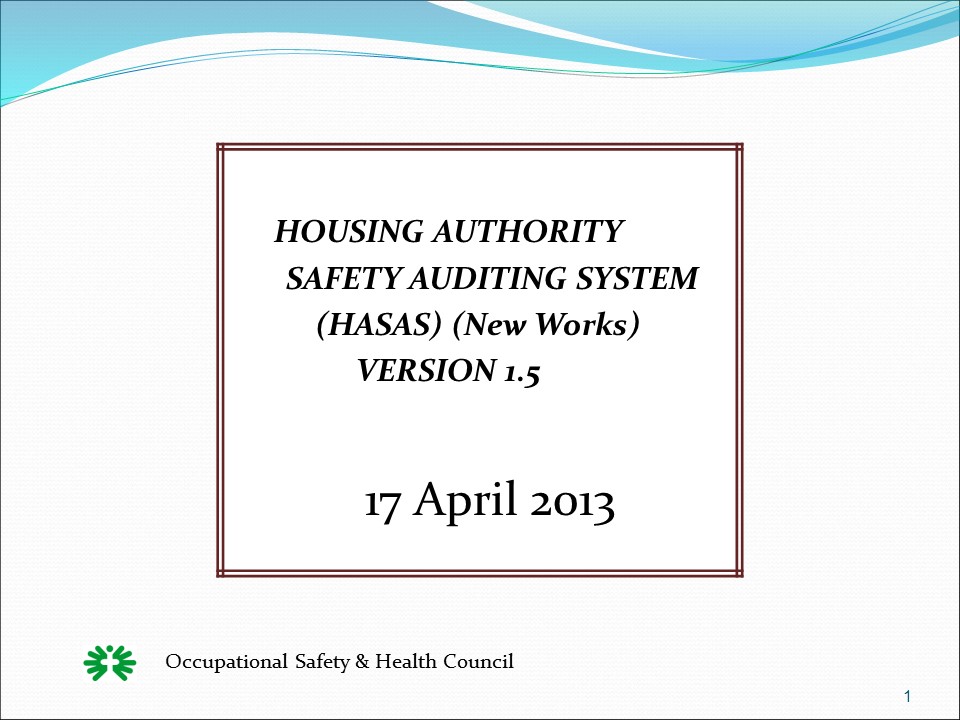 HOUSING AUTHORITY
SAFETY AUDITING SYSTEM
(HASAS) (New Works)
VERSION 1.5

17 April 2013

Occupational Safety & Health Council

1